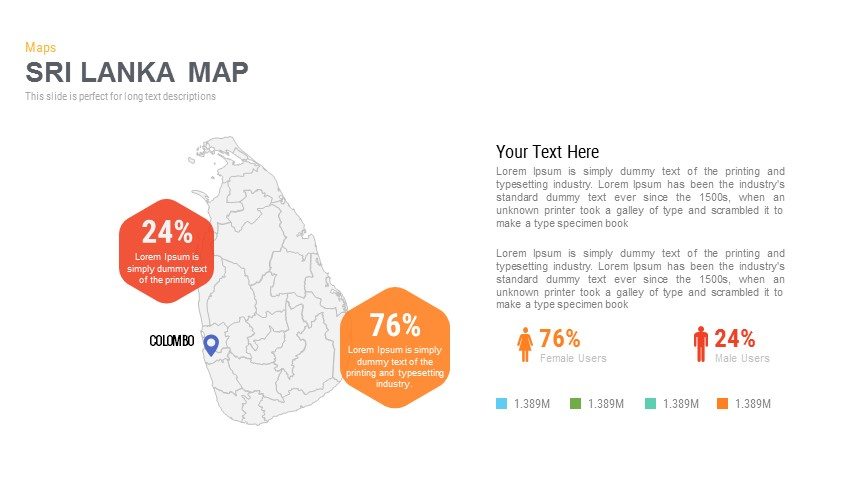 Maps
SRI LANKA MAP
This slide is perfect for long text descriptions

24%
Lorem Ipsum is simply dummy text of the printing

COLOMBO

76%
Lorem Ipsum is simply dummy text of the printing and typesetting industry.

Your Text Here
Lorem Ipsum is simply dummy text of the printing and typesetting industry. Lorem Ipsum has been the industry's standard dummy text ever since the 1500s, when an unknown printer took a galley of type and scrambled it to make a type specimen book

Lorem Ipsum is simply dummy text of the printing and typesetting industry. Lorem Ipsum has been the industry's standard dummy text ever since the 1500s, when an unknown printer took a galley of type and scrambled it to make a type specimen book

76%
Female Users

24%
Male Users

1.389M 1.389M 1.389M 1.389M